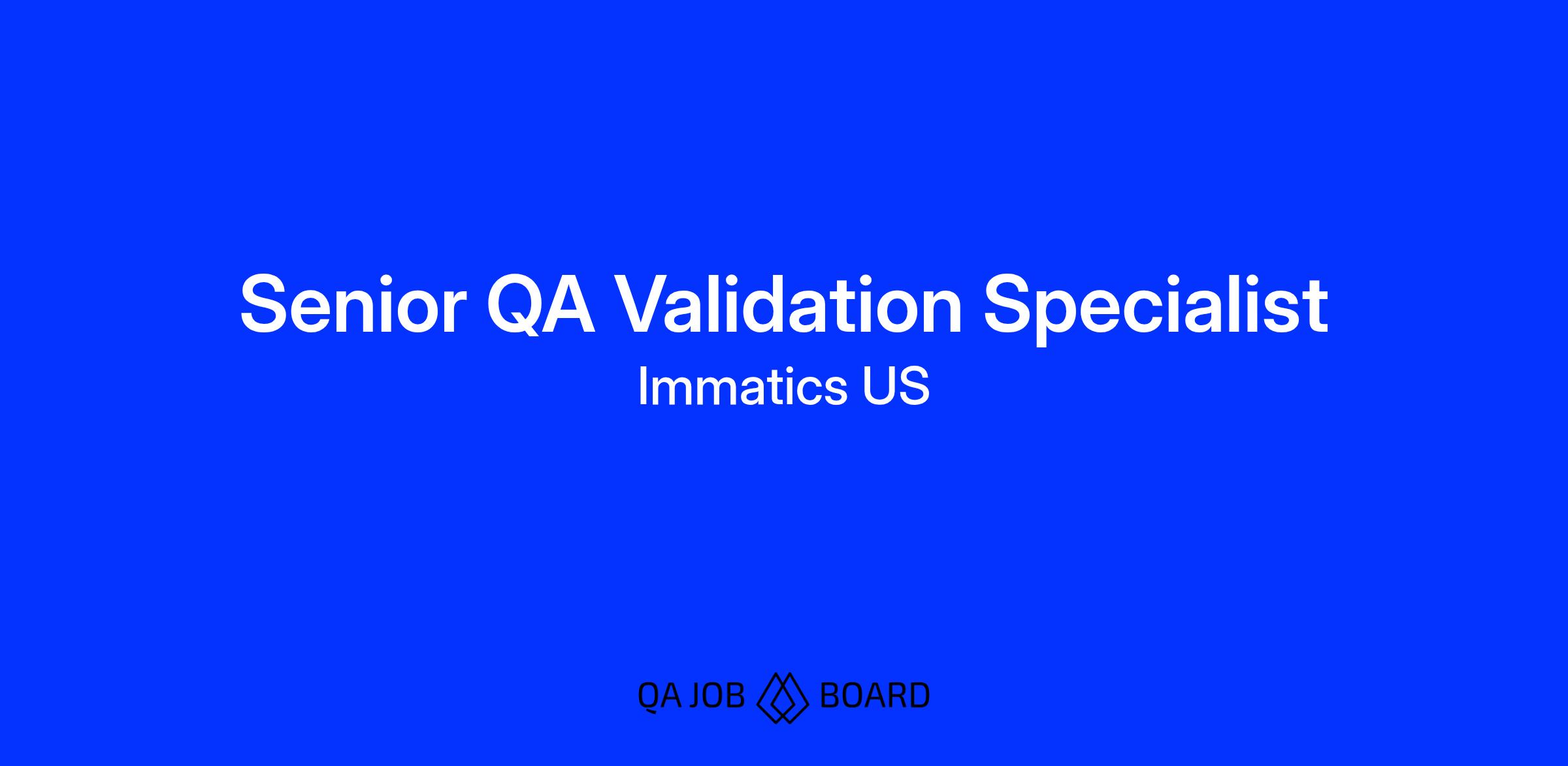 Senior QA Validation Specialist
Immatics US

QA JOB BOARD